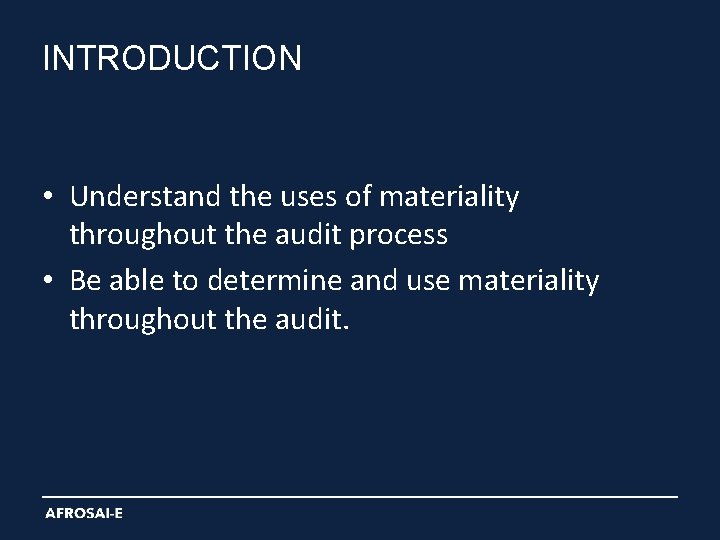 INTRODUCTION

• Understand the uses of materiality throughout the audit process
• Be able to determine and use materiality throughout the audit.

AFROSAI-E